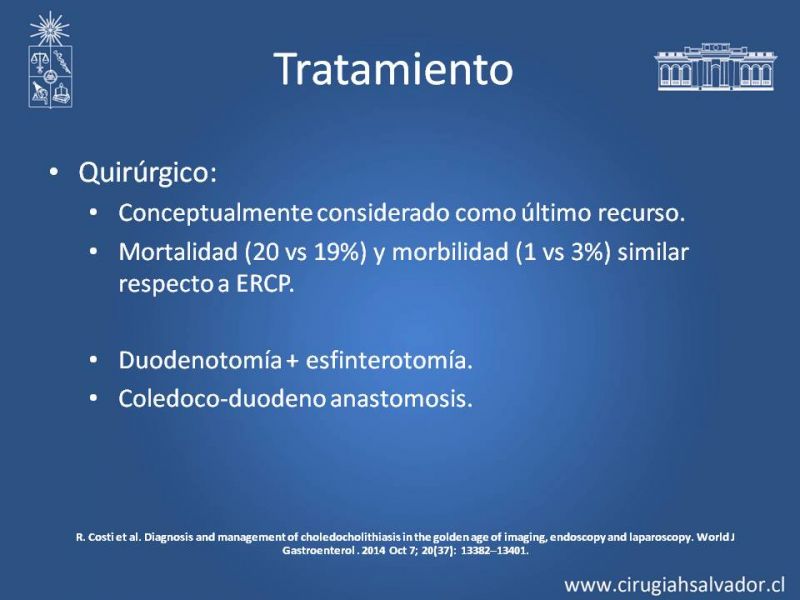 Tratamiento

• Quirúrgico:
  • Conceptualmente considerado como último recurso.
  • Mortalidad (20 vs 19%) y morbilidad (1 vs 3%) similar respecto a ERCP.

  • Duodenotomía + esfinterotomía.
  • Coledoco-duodeno anastomosis.

R. Costi et al. Diagnosis and management of choledocholithiasis in the golden age of imaging, endoscopy and laparoscopy. World J Gastroenterol . 2014 Oct 7; 20(37): 13382–13401.

www.cirugiahsalvador.cl